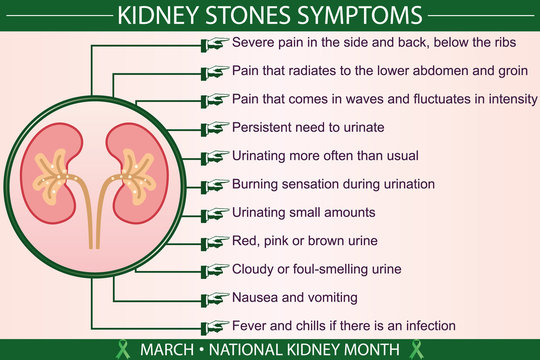 KIDNEY STONES SYMPTOMS

Severe pain in the side and back, below the ribs

Pain that radiates to the lower abdomen and groin

Pain that comes in waves and fluctuates in intensity

Persistent need to urinate

Urinating more often than usual

Burning sensation during urination

Urinating small amounts

Red, pink or brown urine

Cloudy or foul-smelling urine

Nausea and vomiting

Fever and chills if there is an infection

MARCH • NATIONAL KIDNEY MONTH